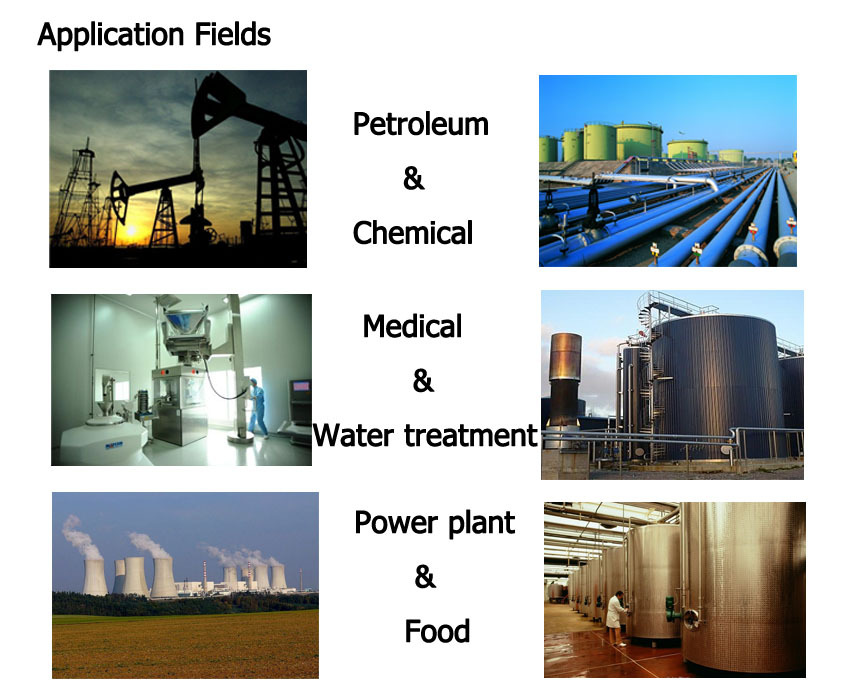 Application Fields

Petroleum
&
Chemical

Medical
&
Water treatment

Power plant
&
Food